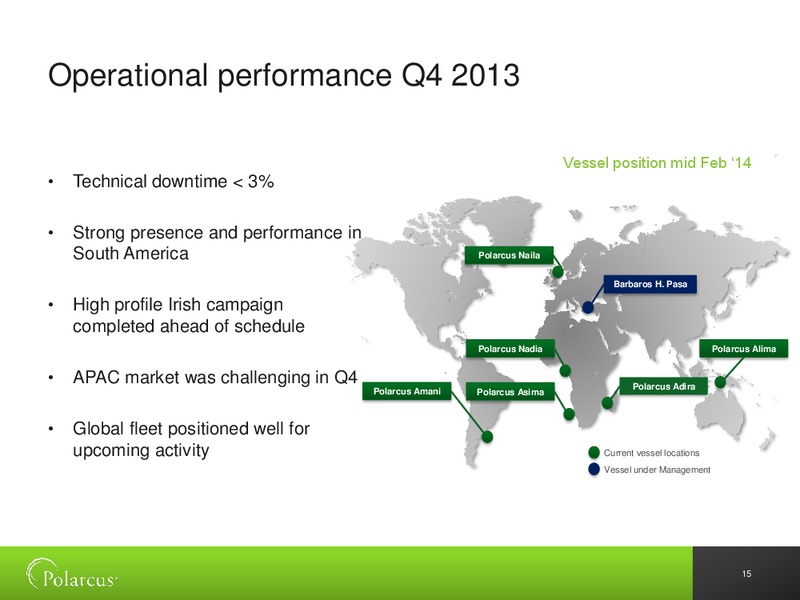 Operational performance Q4 2013

• Technical downtime < 3%

• Strong presence and performance in South America

• High profile Irish campaign completed ahead of schedule

• APAC market was challenging in Q4

• Global fleet positioned well for upcoming activity

Vessel position mid Feb '14

Polarcus Naila

Barbaros H. Pasa

Polarcus Nadia

Polarcus Alima

Polarcus Amani

Polarcus Asima

Polarcus Adira

Current vessel locations

Vessel under Management

Polarcus

15